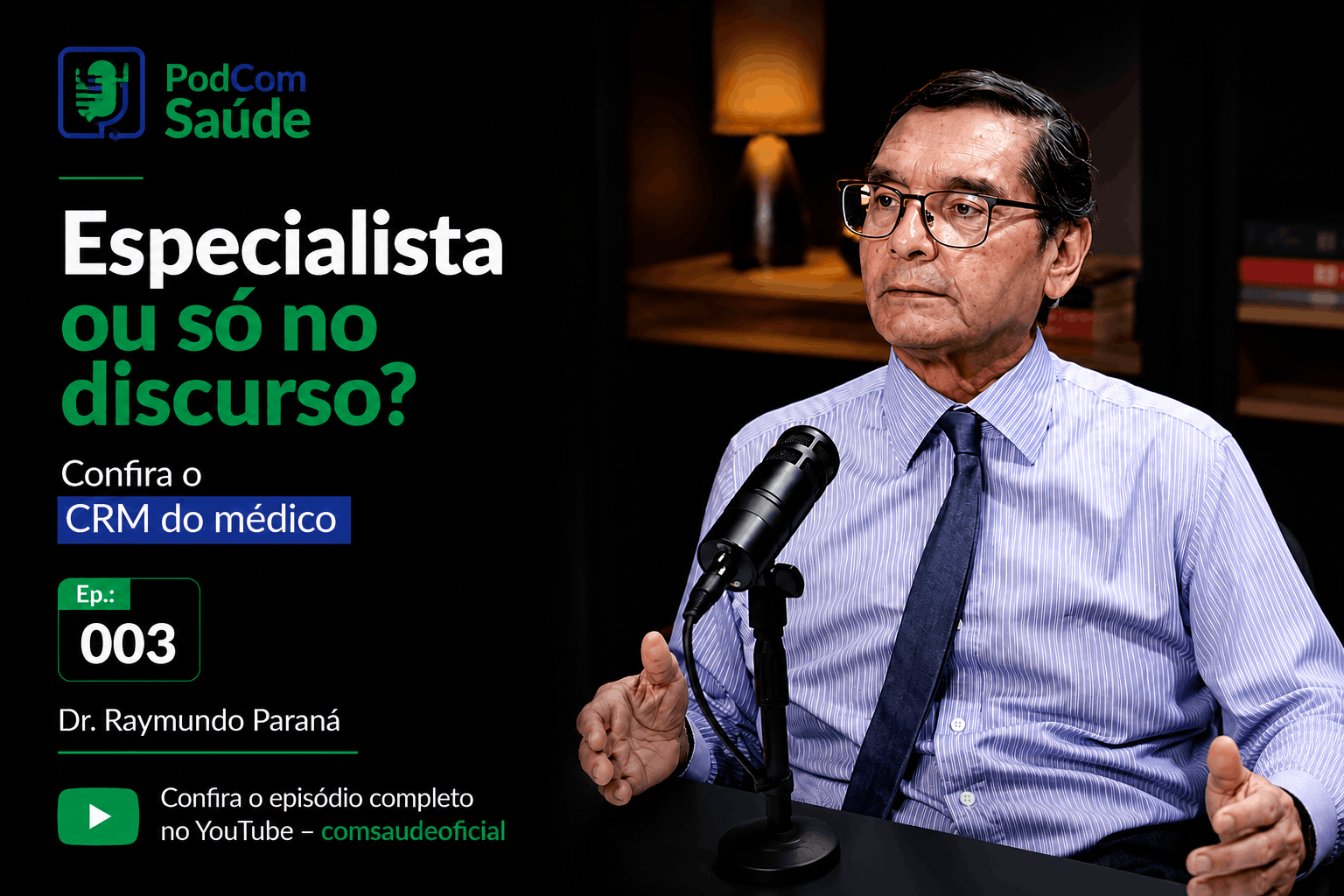 PodCom
Saúde

Especialista
ou só no discurso?

Confira o
CRM do médico

Ep.:
003

Dr. Raymundo Paraná

Confira o episódio completo no YouTube – comsaudeoficial